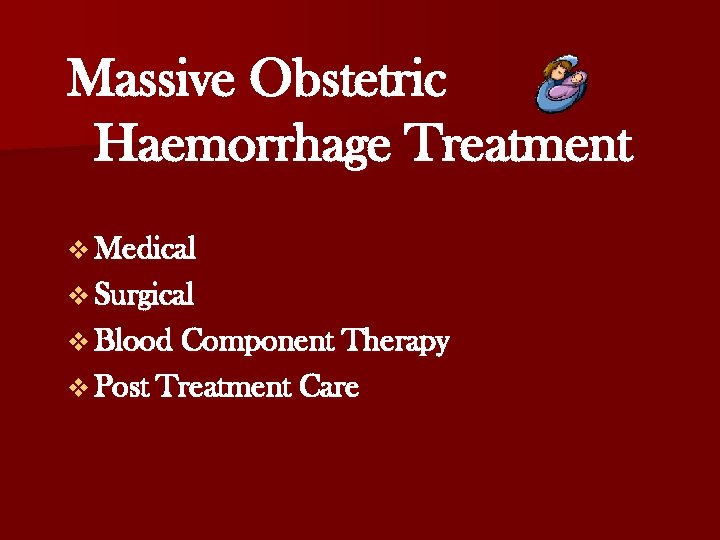 Massive Obstetric Haemorrhage Treatment

❖ Medical
❖ Surgical
❖ Blood Component Therapy
❖ Post Treatment Care